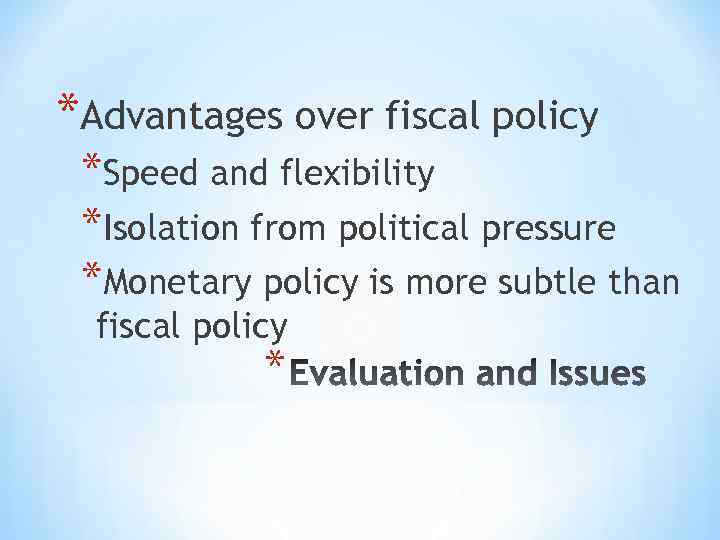 *Advantages over fiscal policy

*Speed and flexibility

*Isolation from political pressure

*Monetary policy is more subtle than fiscal policy

*Evaluation and Issues